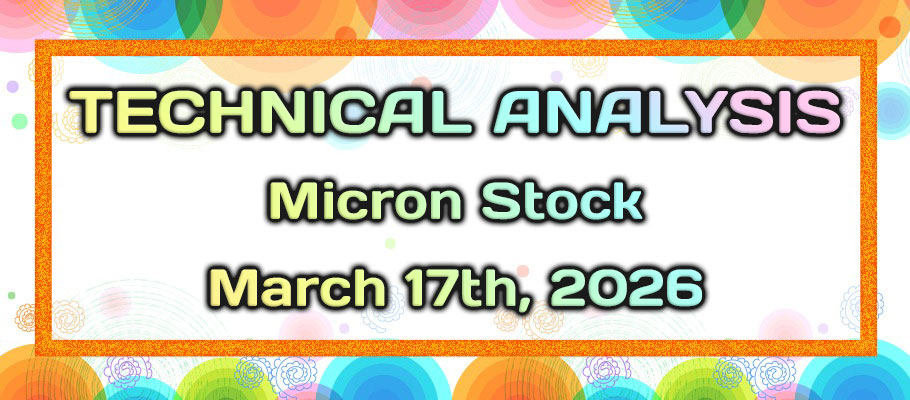 TECHNICAL ANALYSIS

Micron Stock

March 17th, 2026